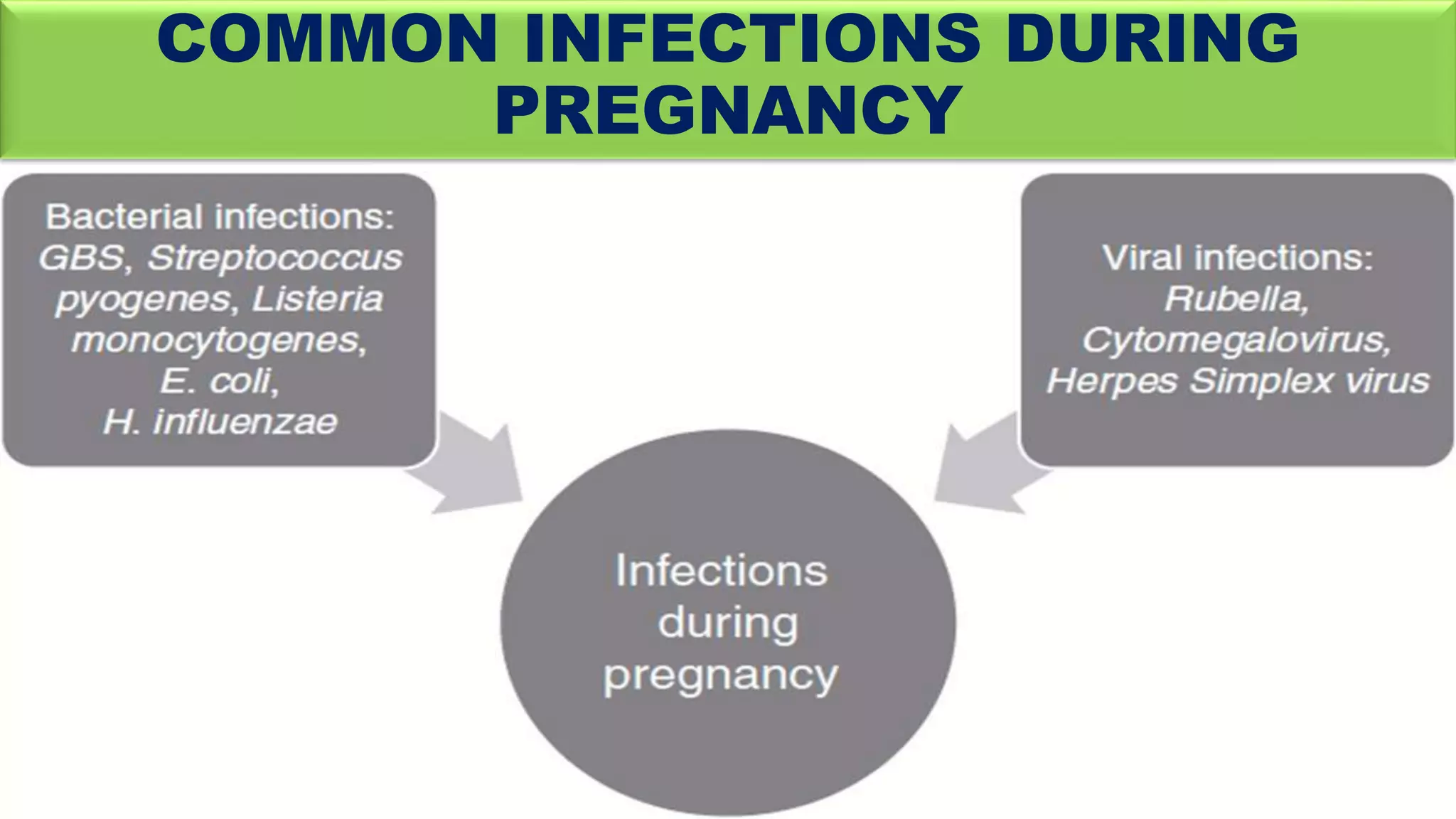 COMMON INFECTIONS DURING PREGNANCY

Bacterial infections: GBS, Streptococcus pyogenes, Listeria monocytogenes, E. coli, H. influenzae

Viral infections: Rubella, Cytomegalovirus, Herpes Simplex virus

Infections during pregnancy